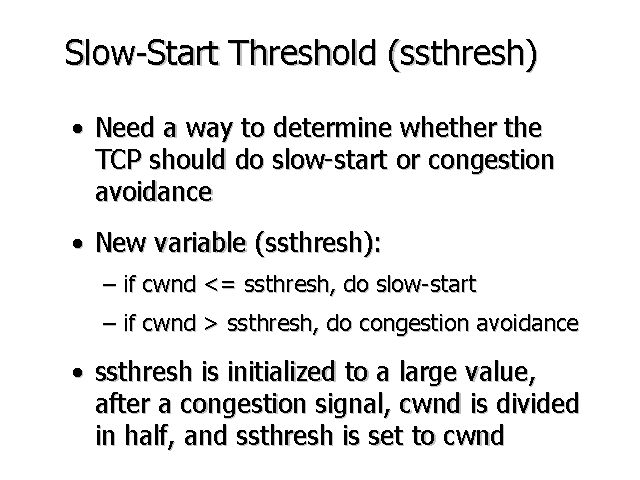 Slow-Start Threshold (ssthresh)

• Need a way to determine whether the TCP should do slow-start or congestion avoidance

• New variable (ssthresh):

– if cwnd <= ssthresh, do slow-start

– if cwnd > ssthresh, do congestion avoidance

• ssthresh is initialized to a large value, after a congestion signal, cwnd is divided in half, and ssthresh is set to cwnd